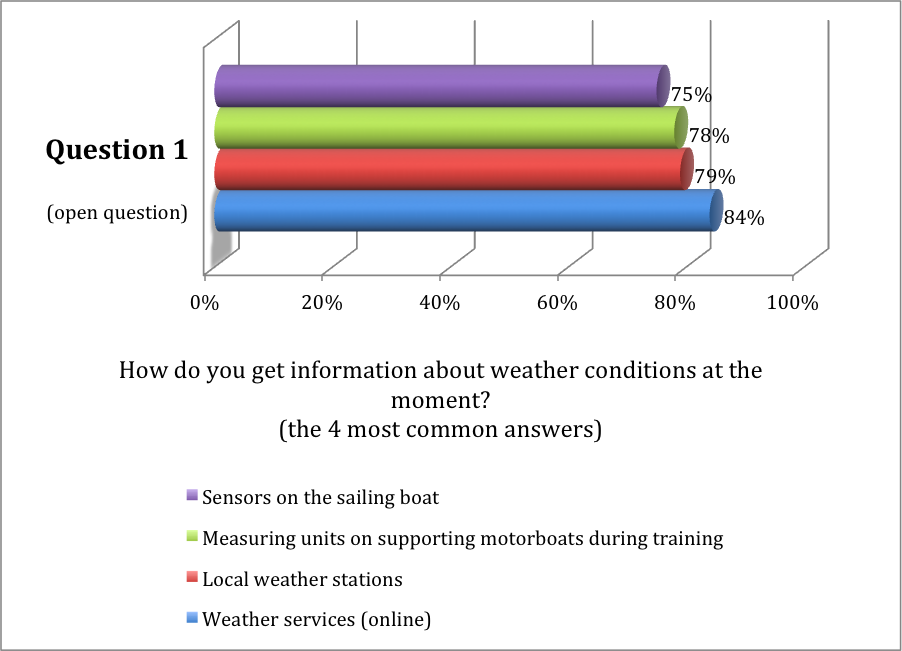 Question 1

(open question)

75%

78%

79%

84%

0%
20%
40%
60%
80%
100%

How do you get information about weather conditions at the moment?
(the 4 most common answers)

Sensors on the sailing boat

Measuring units on supporting motorboats during training

Local weather stations

Weather services (online)